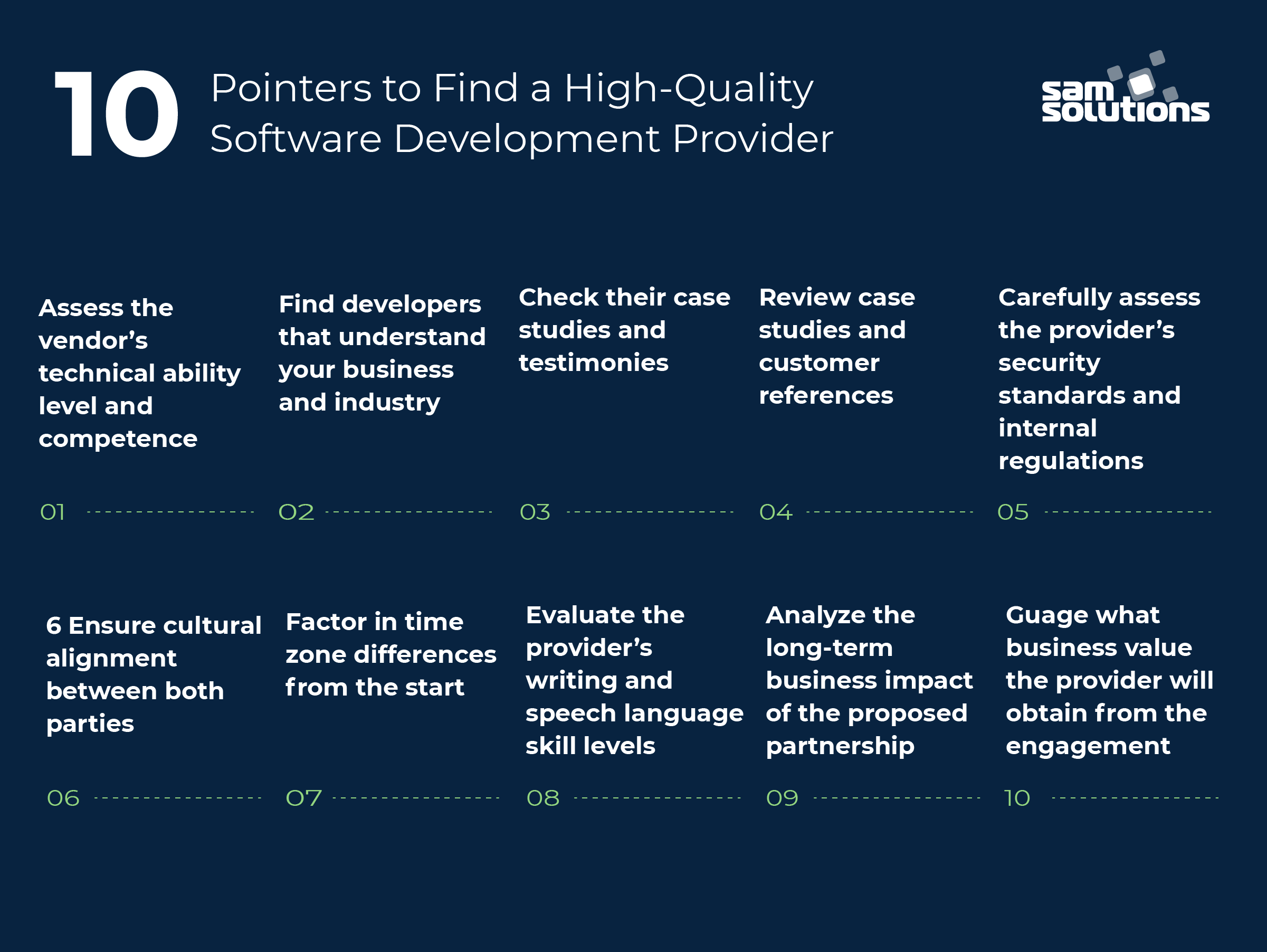 10 Pointers to Find a High-Quality Software Development Provider

sam solutions

Assess the vendor’s technical ability level and competence

01

Find developers that understand your business and industry

02

Check their case studies and testimonies

03

Review case studies and customer references

04

Carefully assess the provider’s security standards and internal regulations

05

6 Ensure cultural alignment between both parties

06

Factor in time zone differences from the start

07

Evaluate the provider’s writing and speech language skill levels

08

Analyze the long-term business impact of the proposed partnership

09

Guage what business value the provider will obtain from the engagement

10